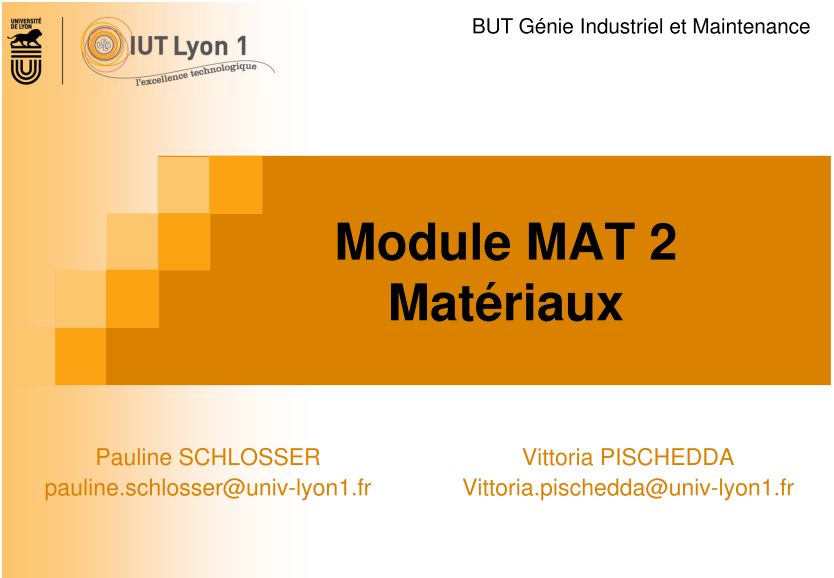 UNIVERSITÉ DE LYON

IUT Lyon 1
l'excellence technologique

BUT Génie Industriel et Maintenance

Module MAT 2
Matériaux

Pauline SCHLOSSER
pauline.schlosser@univ-lyon1.fr

Vittoria PISCHEDDA
Vittoria.pischedda@univ-lyon1.fr